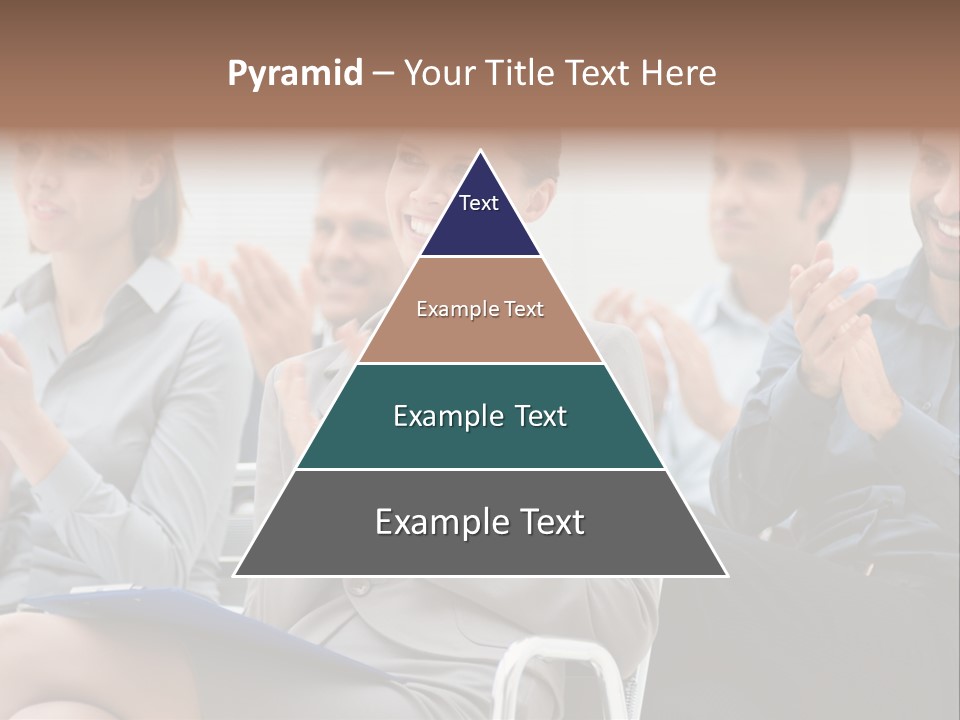 Pyramid – Your Title Text Here

Text

Example Text

Example Text

Example Text